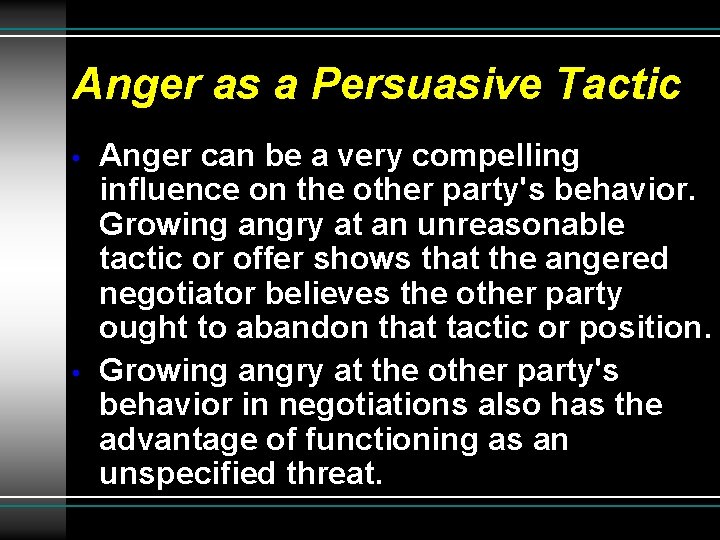 Anger as a Persuasive Tactic

• Anger can be a very compelling influence on the other party's behavior. Growing angry at an unreasonable tactic or offer shows that the angered negotiator believes the other party ought to abandon that tactic or position.

• Growing angry at the other party's behavior in negotiations also has the advantage of functioning as an unspecified threat.